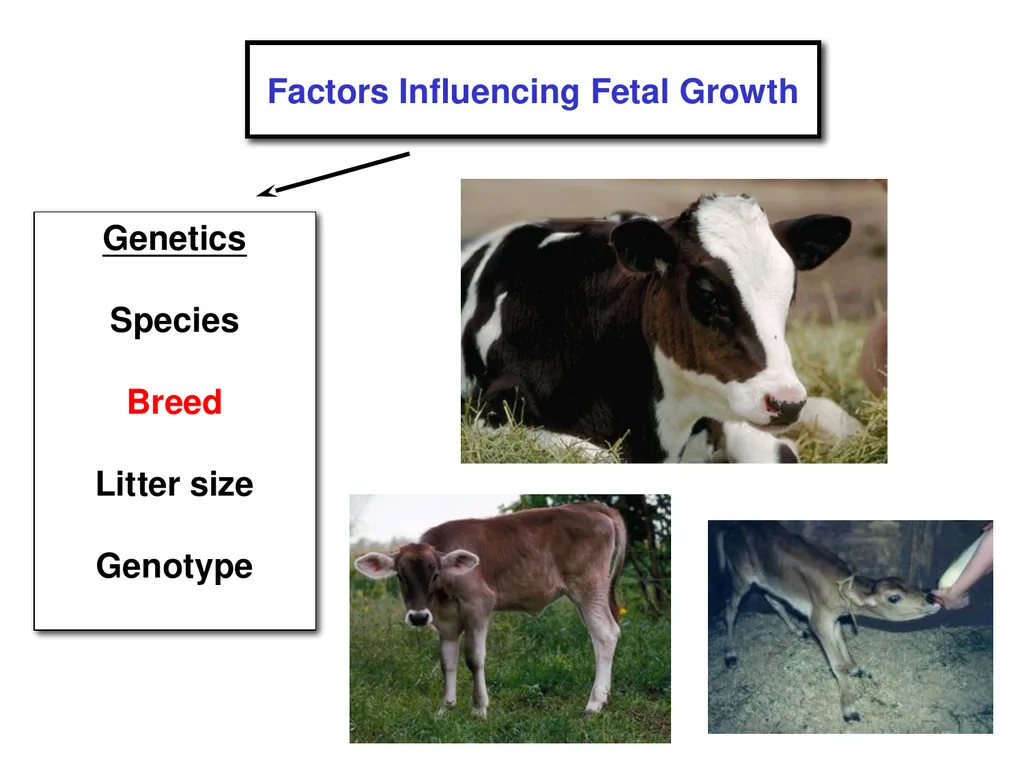 Factors Influencing Fetal Growth

Genetics

Species

Breed

Litter size

Genotype